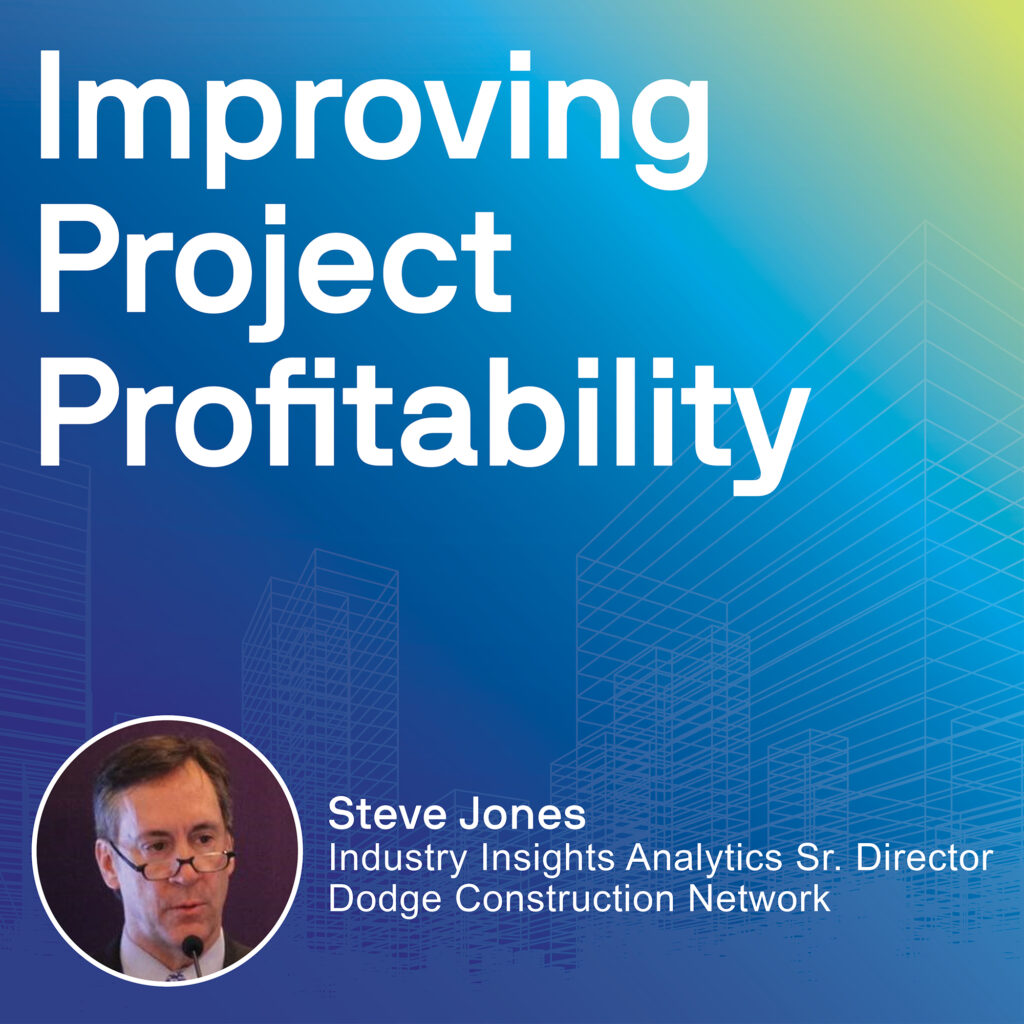 Improving Project Profitability

Steve Jones
Industry Insights Analytics Sr. Director
Dodge Construction Network